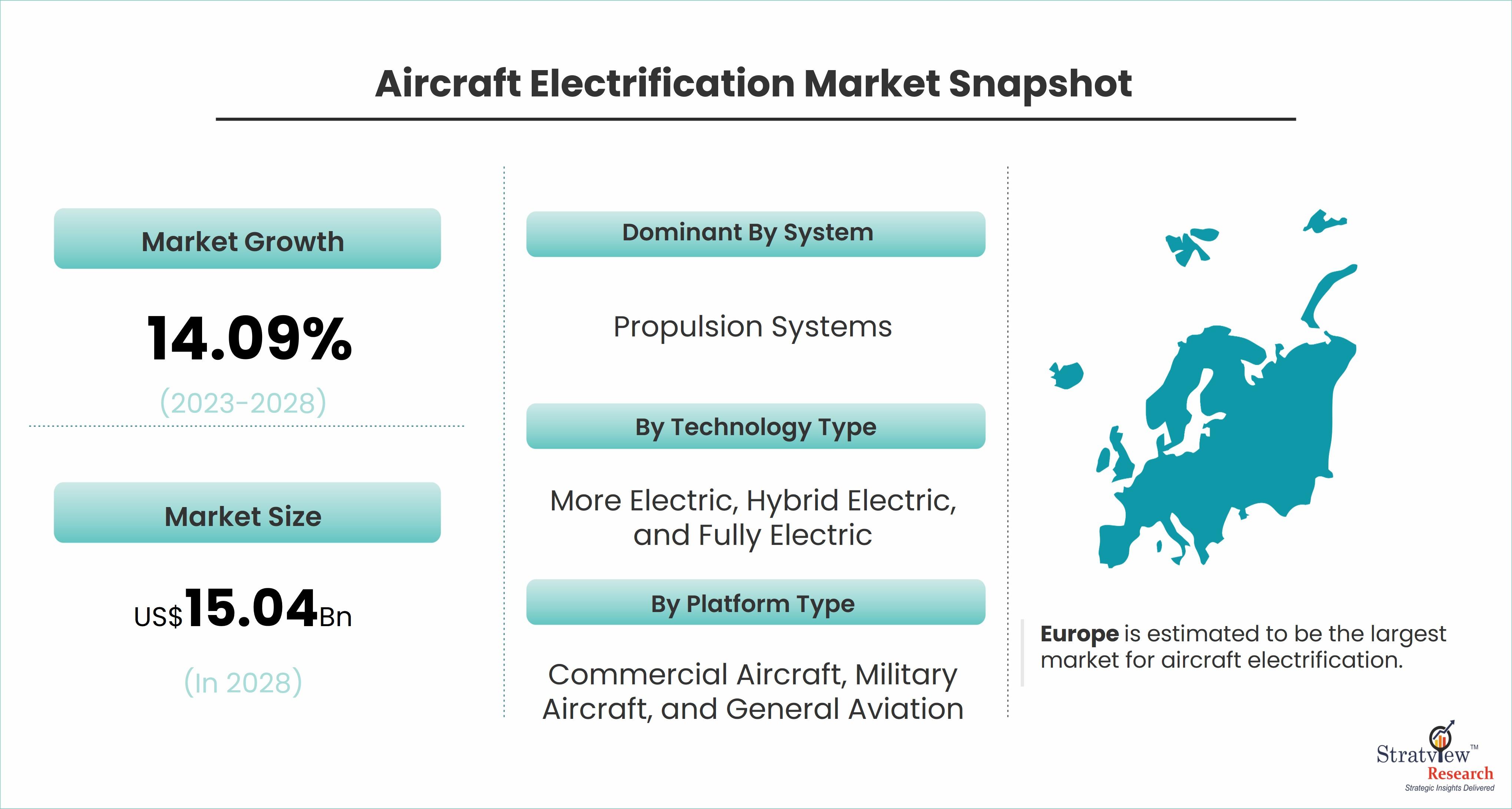 Aircraft Electrification Market Snapshot

Market Growth

14.09%

(2023-2028)

Market Size

US$15.04Bn

(In 2028)

Dominant By System

Propulsion Systems

By Technology Type

More Electric, Hybrid Electric, and Fully Electric

By Platform Type

Commercial Aircraft, Military Aircraft, and General Aviation

Europe is estimated to be the largest market for aircraft electrification.

Stratview™ Research
Strategic Insights Delivered